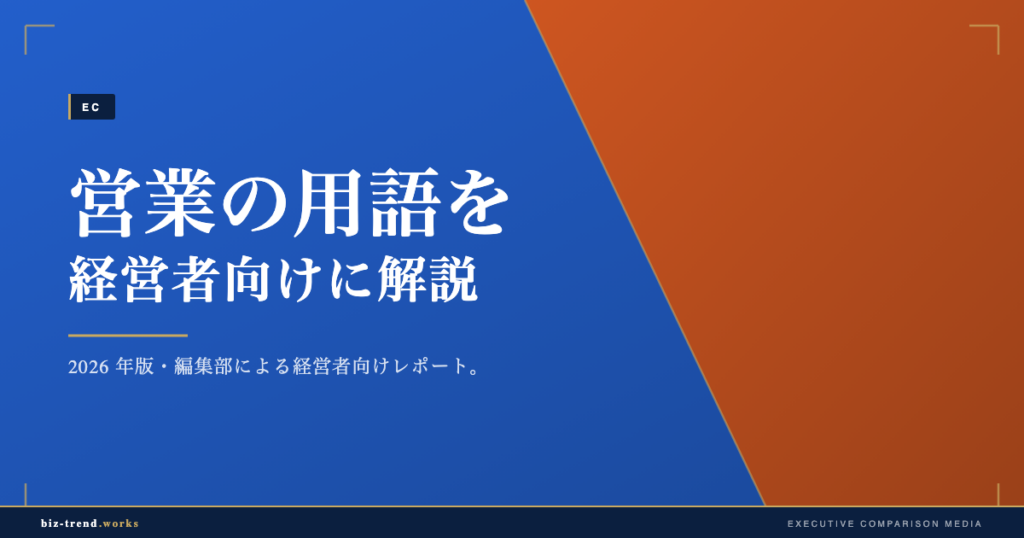 EC

営業の用語を
経営者向けに解説

2026 年版・編集部による経営者向けレポート。

biz-trend.works

EXECUTIVE COMPARISON MEDIA